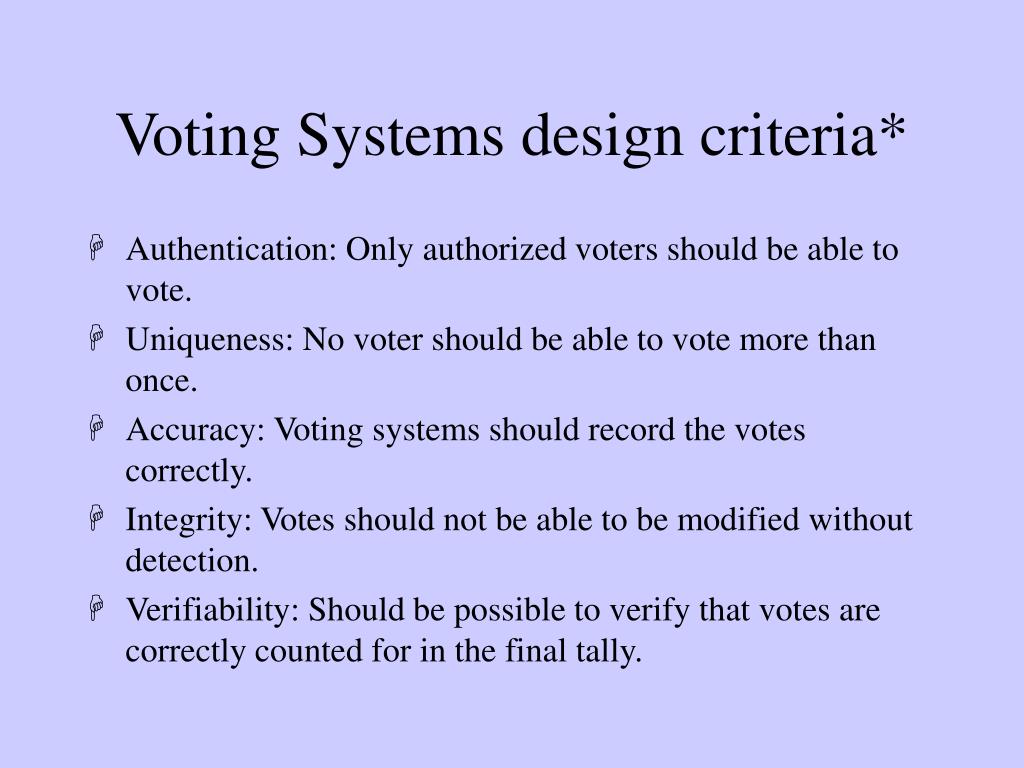 Voting Systems design criteria*

Authentication: Only authorized voters should be able to vote.

Uniqueness: No voter should be able to vote more than once.

Accuracy: Voting systems should record the votes correctly.

Integrity: Votes should not be able to be modified without detection.

Verifiability: Should be possible to verify that votes are correctly counted for in the final tally.